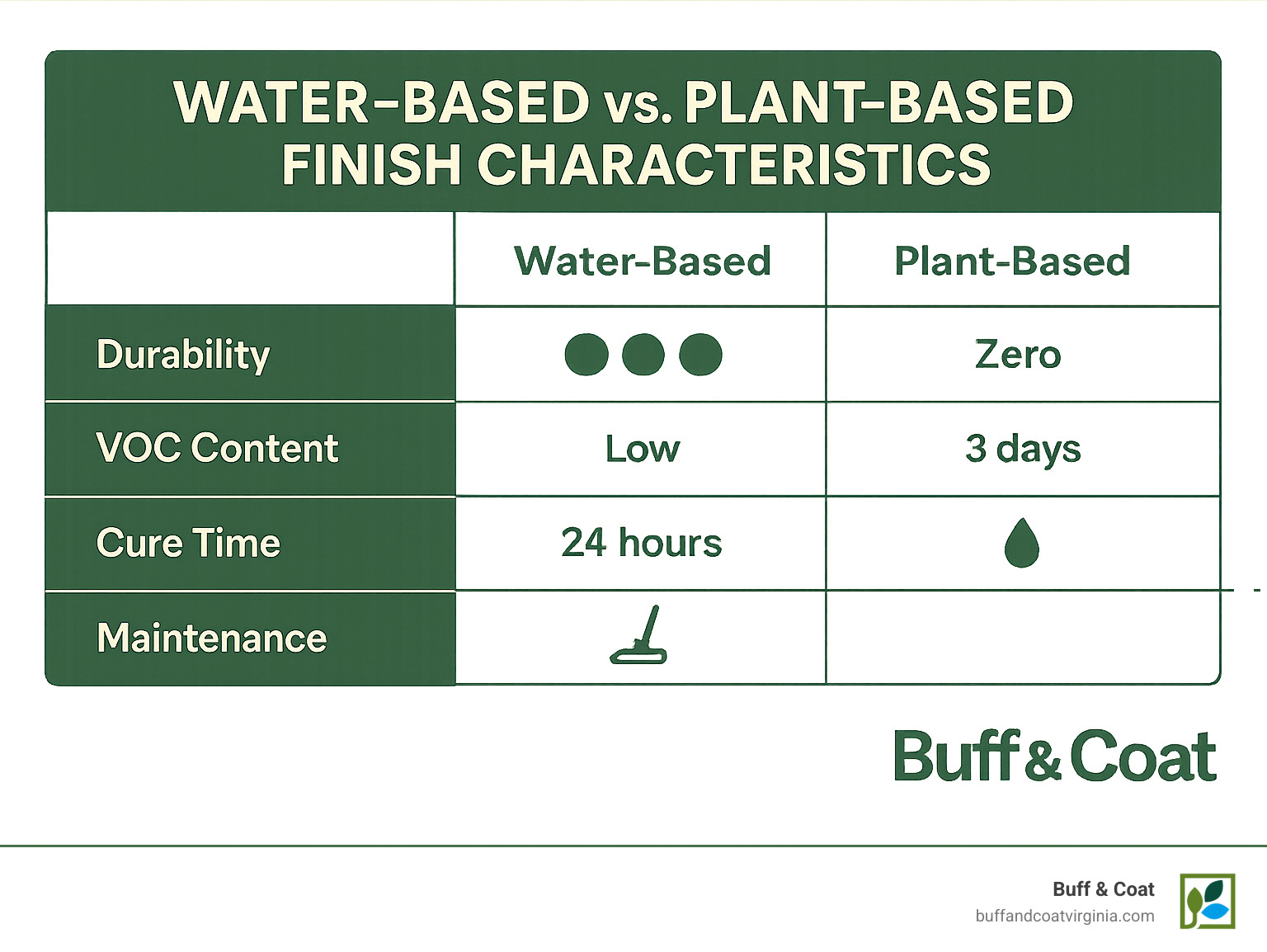 WATER-BASED vs. PLANT-BASED FINISH CHARACTERISTICS

| | Water-Based | Plant-Based |
|---|---|---|
| Durability | | Zero |
| VOC Content | Low | 3 days |
| Cure Time | 24 hours | |
| Maintenance | | |

Buff & Coat

Buff & Coat
buffandcoatvirginia.com